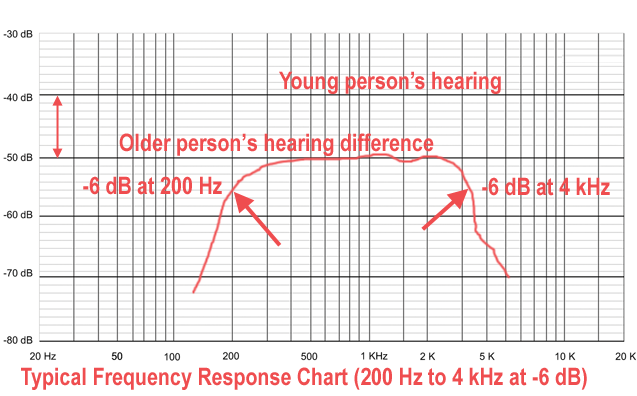 -30 dB
-40 dB
-50 dB
-60 dB
-70 dB
-80 dB

Young person's hearing

Older person's hearing difference

-6 dB at 200 Hz

-6 dB at 4 kHz

20 Hz
50
100
200
500
1 KHz
2 K
5 K
10 K
20 K

Typical Frequency Response Chart (200 Hz to 4 kHz at -6 dB)